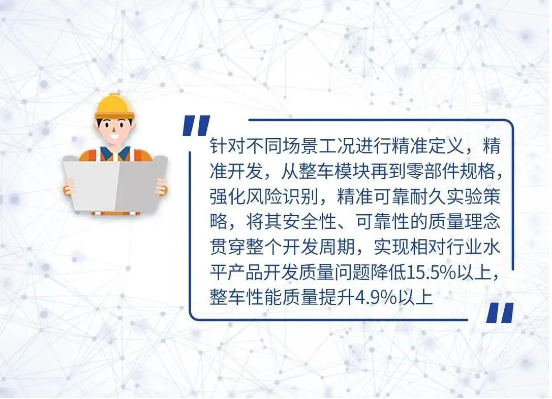 针对不同场景工况进行精准定义，精准开发，从整车模块再到零部件规格，强化风险识别，精准可靠耐久实验策略，将其安全性、可靠性的质量理念贯穿整个开发周期，实现相对行业水平产品开发质量问题降低15.5%以上，整车性能质量提升4.9%以上